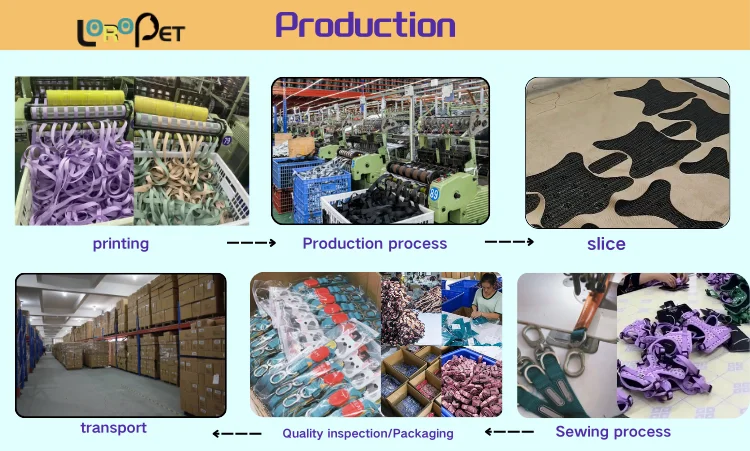 LOROPET

Production

printing

Production process

slice

transport

Quality inspection/Packaging

Sewing process